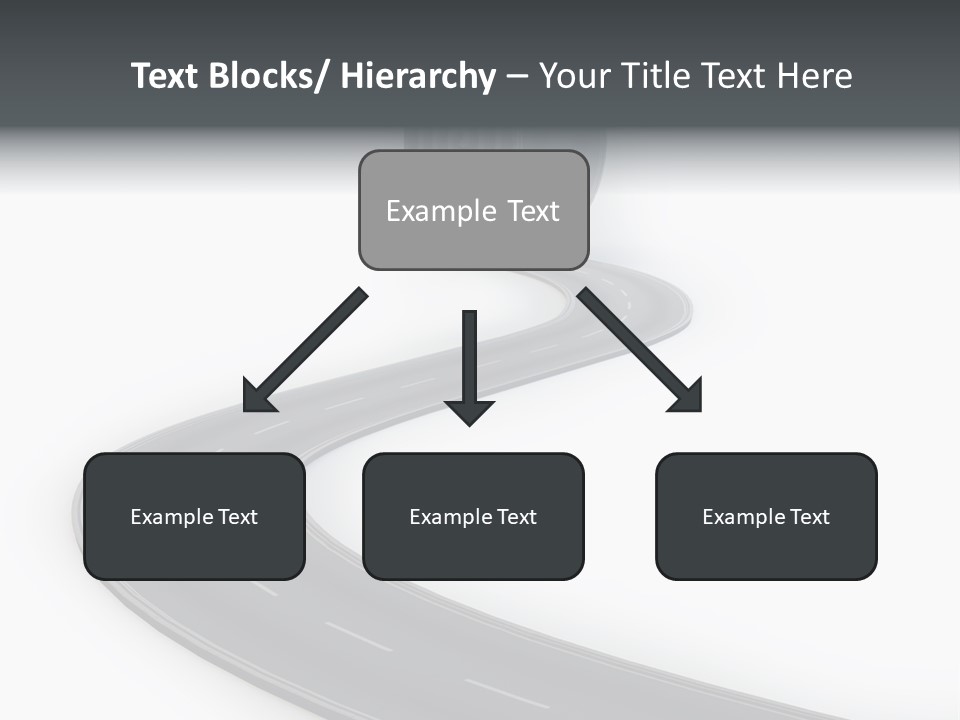 Text Blocks/ Hierarchy – Your Title Text Here

Example Text

Example Text

Example Text

Example Text